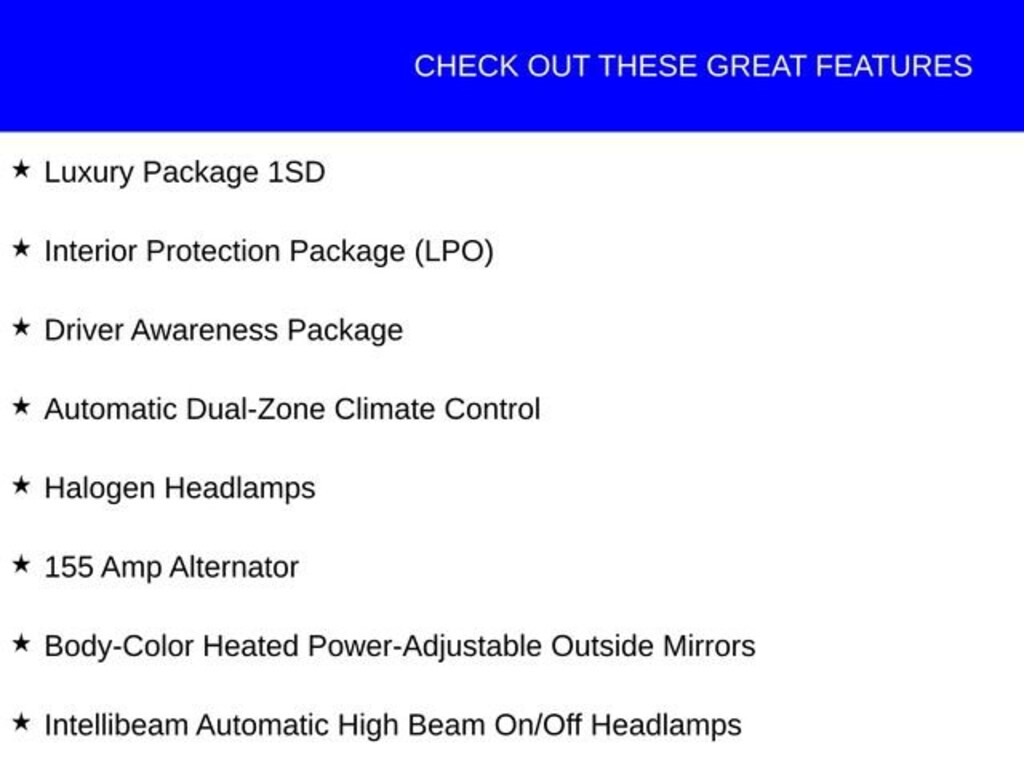 CHECK OUT THESE GREAT FEATURES

★ Luxury Package 1SD

★ Interior Protection Package (LPO)

★ Driver Awareness Package

★ Automatic Dual-Zone Climate Control

★ Halogen Headlamps

★ 155 Amp Alternator

★ Body-Color Heated Power-Adjustable Outside Mirrors

★ Intellibeam Automatic High Beam On/Off Headlamps